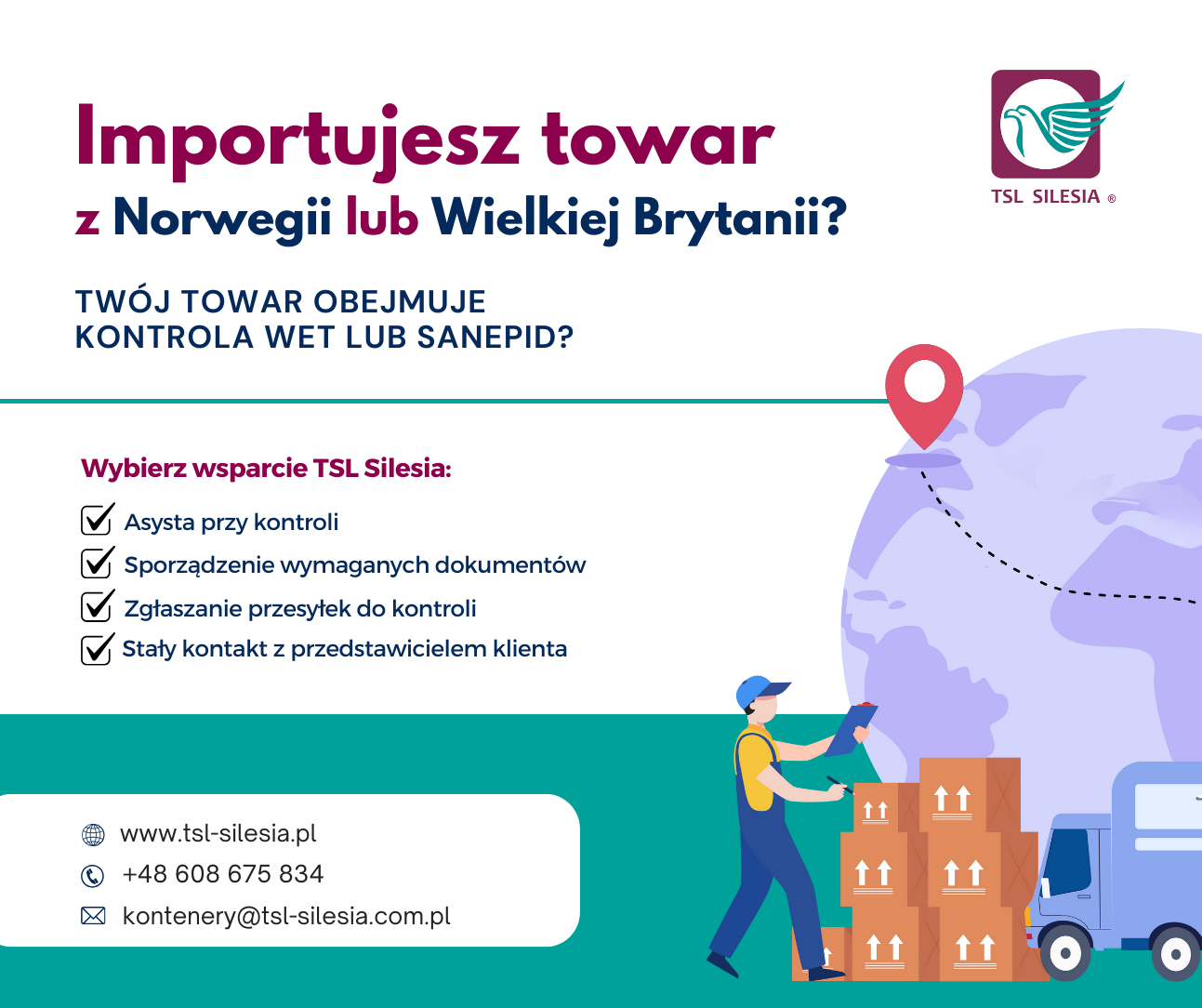 Importujesz towar
z Norwegii lub Wielkiej Brytanii?

TSL SILESIA ®

TWÓJ TOWAR OBEJMUJE
KONTROLA WET LUB SANEPID?

Wybierz wsparcie TSL Silesia:

Asysta przy kontroli
Sporządzenie wymaganych dokumentów
Zgłaszanie przesyłek do kontroli
Stały kontakt z przedstawicielem klienta

www.tsl-silesia.pl
+48 608 675 834
kontenery@tsl-silesia.com.pl